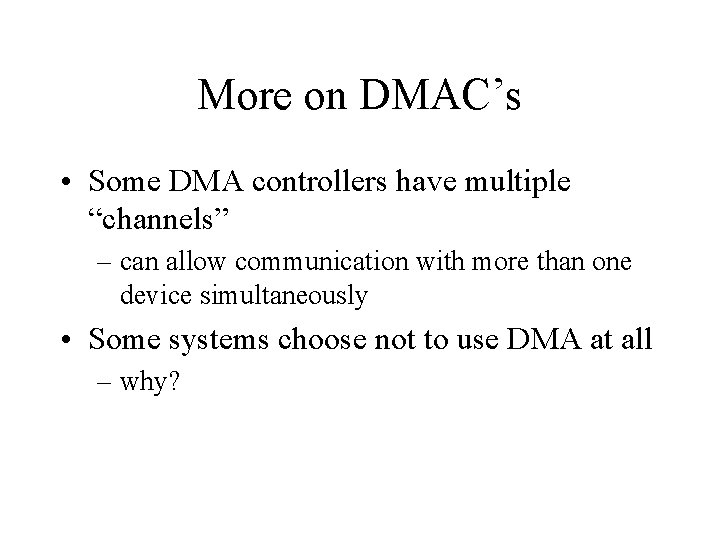 More on DMAC’s

• Some DMA controllers have multiple “channels”

– can allow communication with more than one device simultaneously

• Some systems choose not to use DMA at all

– why?